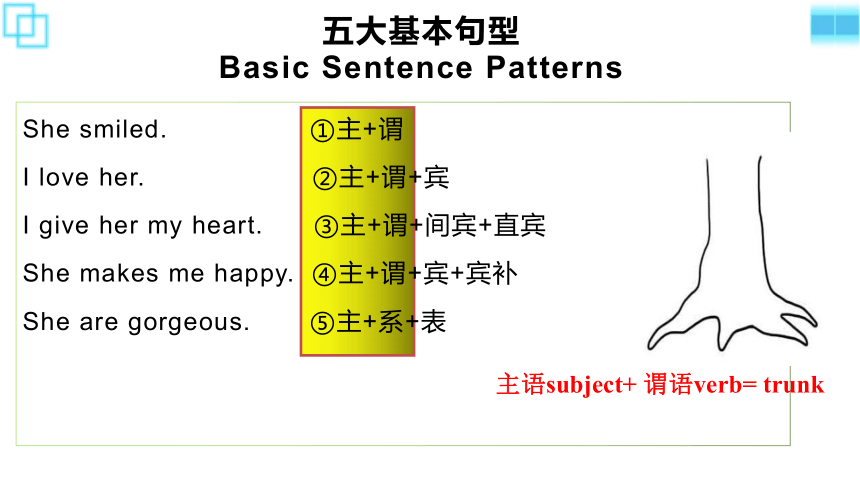 五大基本句型
Basic Sentence Patterns

She smiled. ①主+谓

I love her. ②主+谓+宾

I give her my heart. ③主+谓+间宾+直宾

She makes me happy. ④主+谓+宾+宾补

She are gorgeous. ⑤主+系+表

主语subject+ 谓语verb= trunk